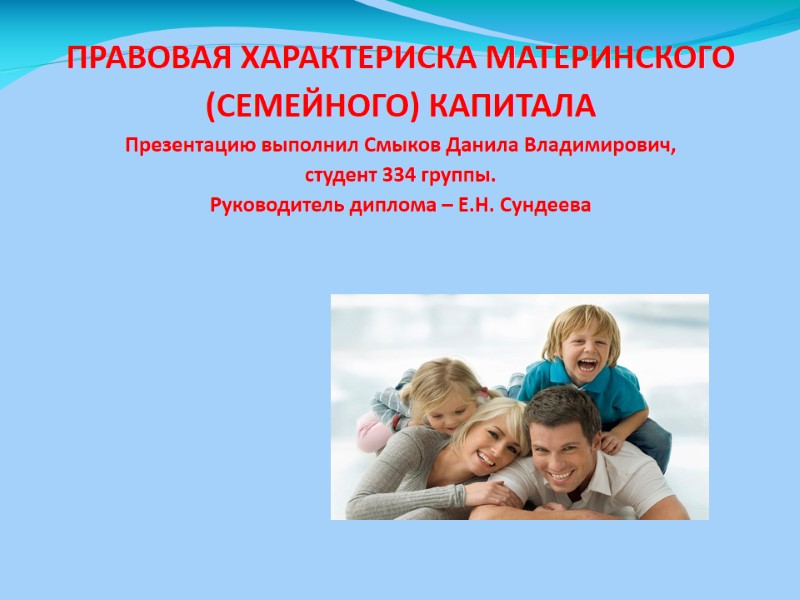 ПРАВОВАЯ ХАРАКТЕРИСКА МАТЕРИНСКОГО (СЕМЕЙНОГО) КАПИТАЛА

Презентацию выполнил Смыков Данила Владимирович, студент 334 группы.
Руководитель диплома – Е.Н. Сундеева